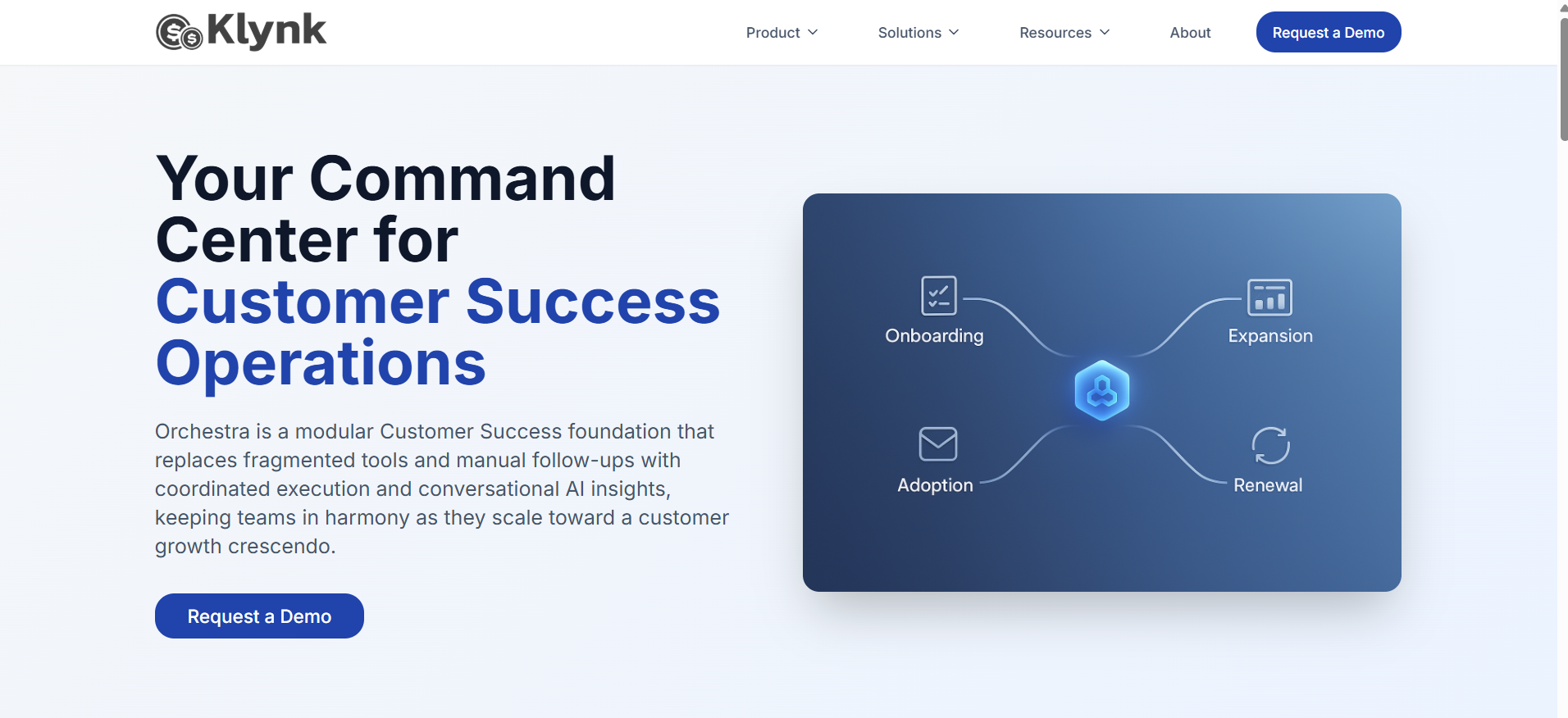 Klynk

Product Solutions Resources About Request a Demo

Your Command Center for Customer Success Operations

Orchestra is a modular Customer Success foundation that replaces fragmented tools and manual follow-ups with coordinated execution and conversational AI insights, keeping teams in harmony as they scale toward a customer growth crescendo.

Request a Demo

Onboarding

Expansion

Adoption

Renewal